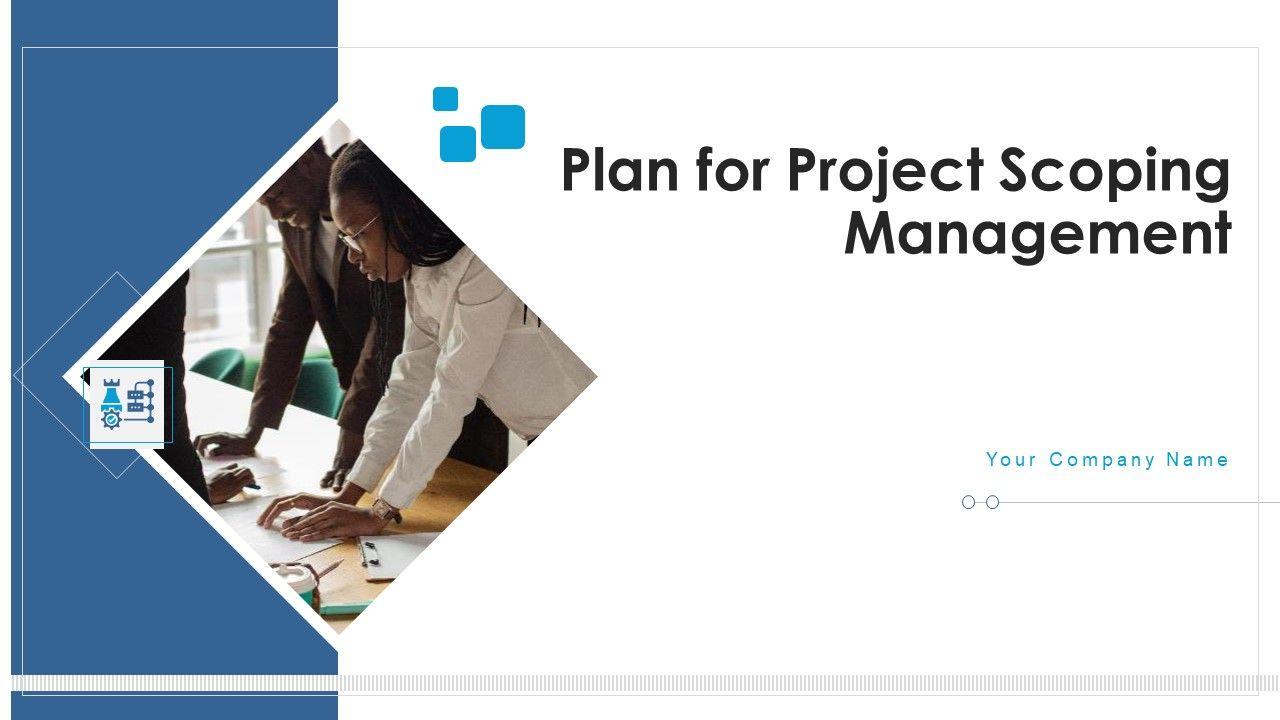 Plan for Project Scoping Management

Your Company Name